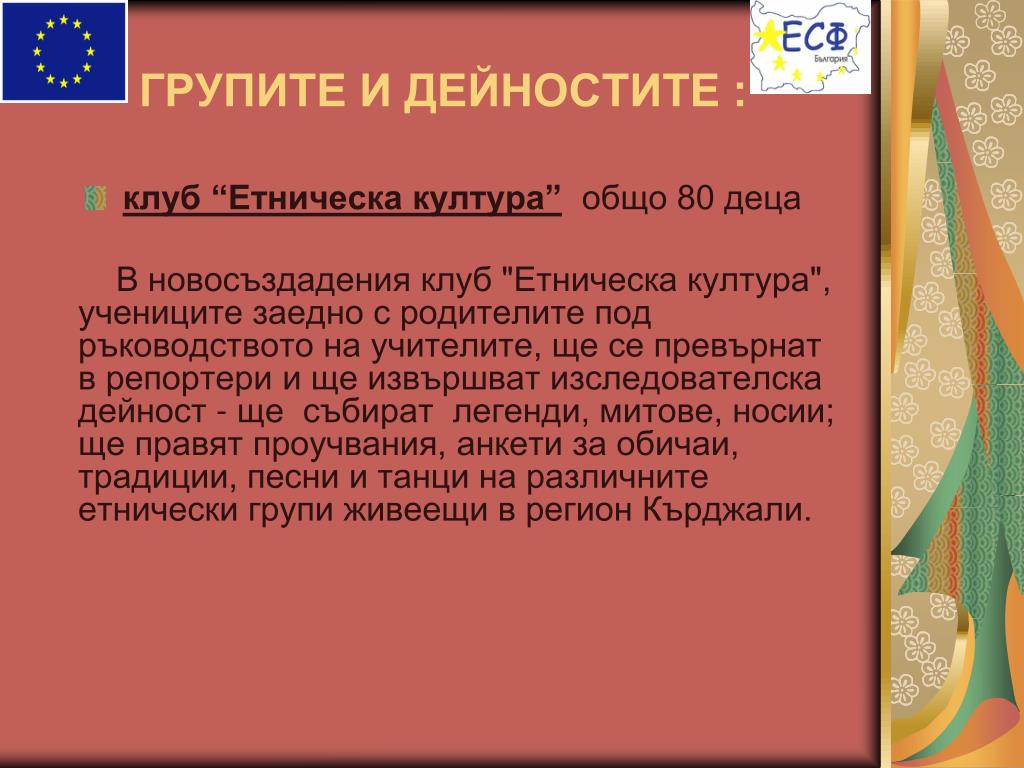 ЕСФ
България

ГРУПИТЕ И ДЕЙНОСТИТЕ :

клуб “Етническа култура” общо 80 деца

В новосъздадения клуб "Етническа култура", учениците заедно с родителите под ръководството на учителите, ще се превърнат в репортери и ще извършват изследователска дейност - ще събират легенди, митове, носии; ще правят проучвания, анкети за обичаи, традиции, песни и танци на различните етнически групи живеещи в регион Кърджали.